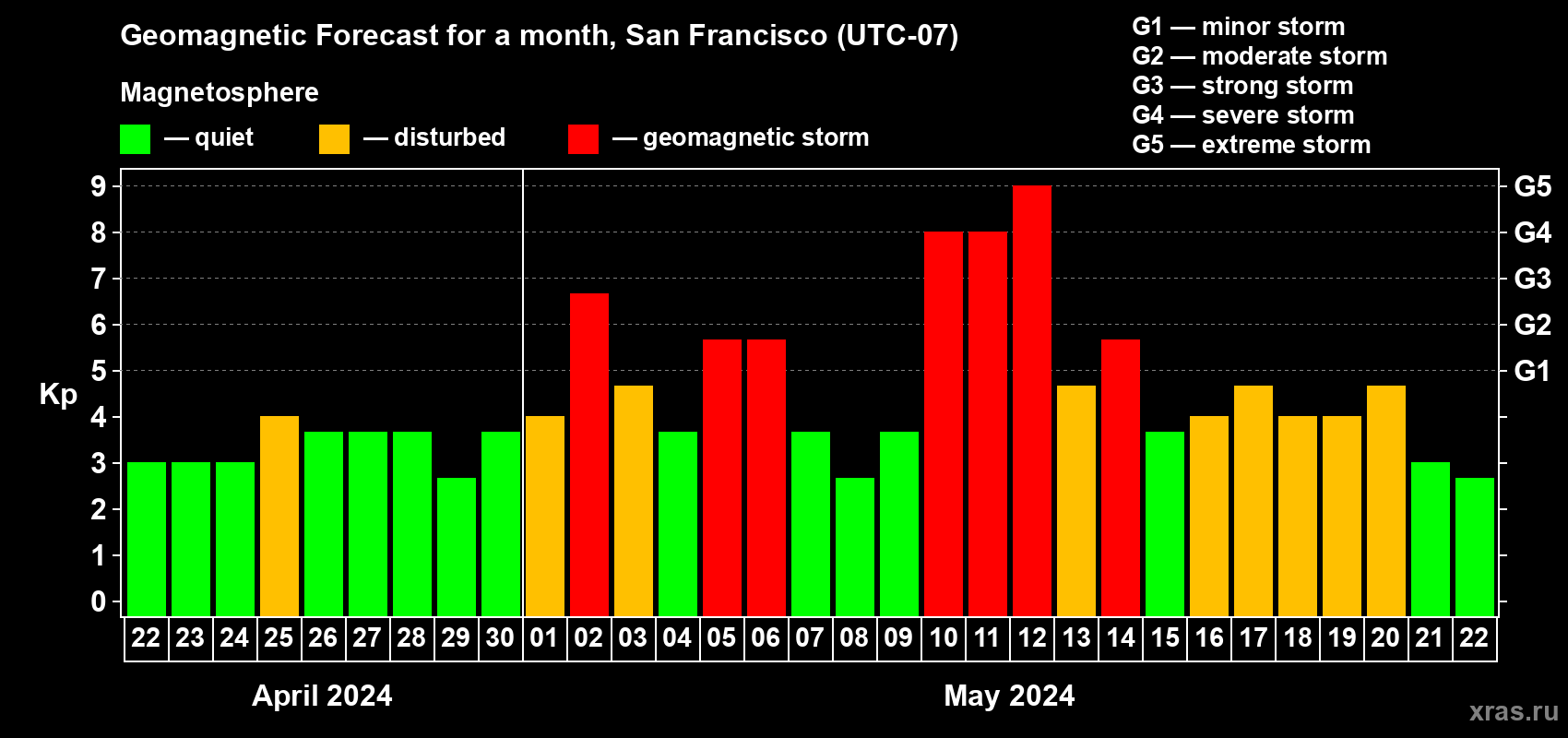 Geomagnetic Forecast for a month, San Francisco (UTC-07)

Magnetosphere

— quiet — disturbed — geomagnetic storm

G1 — minor storm
G2 — moderate storm
G3 — strong storm
G4 — severe storm
G5 — extreme storm

Kp

9
8
7
6
5
4
3
2
1
0

G5
G4
G3
G2
G1

22 23 24 25 26 27 28 29 30 01 02 03 04 05 06 07 08 09 10 11 12 13 14 15 16 17 18 19 20 21 22

April 2024

May 2024

xras.ru